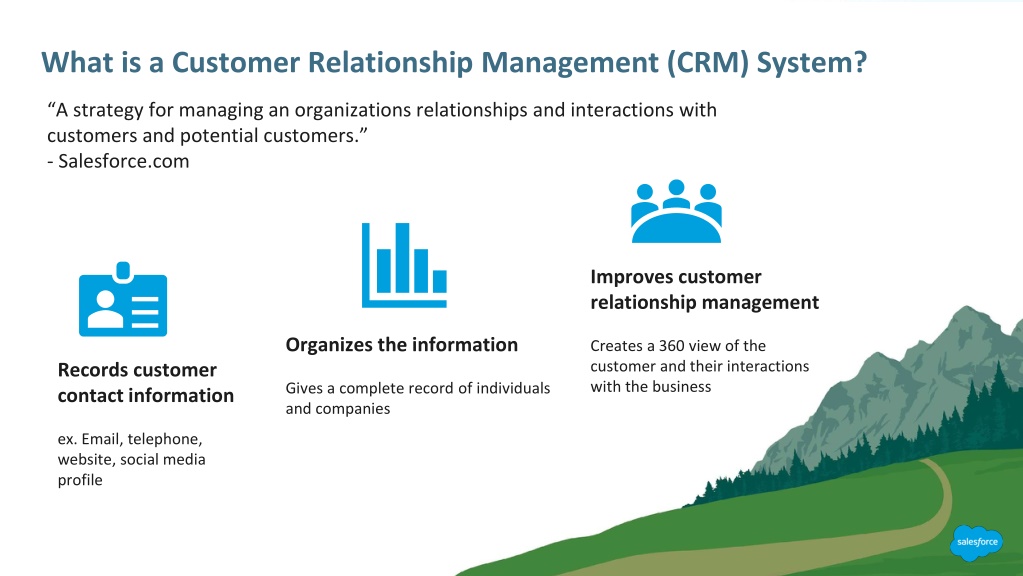 What is a Customer Relationship Management (CRM) System?

“A strategy for managing an organizations relationships and interactions with customers and potential customers.”
- Salesforce.com

Records customer contact information

ex. Email, telephone, website, social media profile

Organizes the information

Gives a complete record of individuals and companies

Improves customer relationship management

Creates a 360 view of the customer and their interactions with the business

salesforce